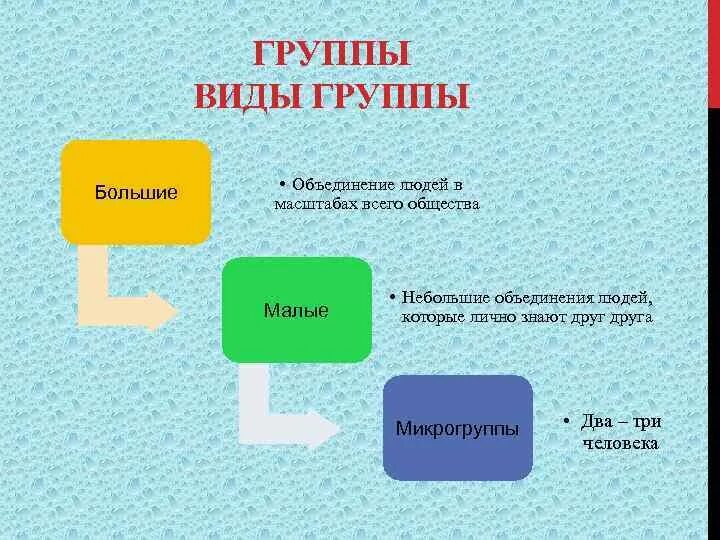 ГРУППЫ
ВИДЫ ГРУППЫ

Большие

• Объединение людей в масштабах всего общества

Малые

• Небольшие объединения людей, которые лично знают друг друга

Микрогруппы

• Два – три человека